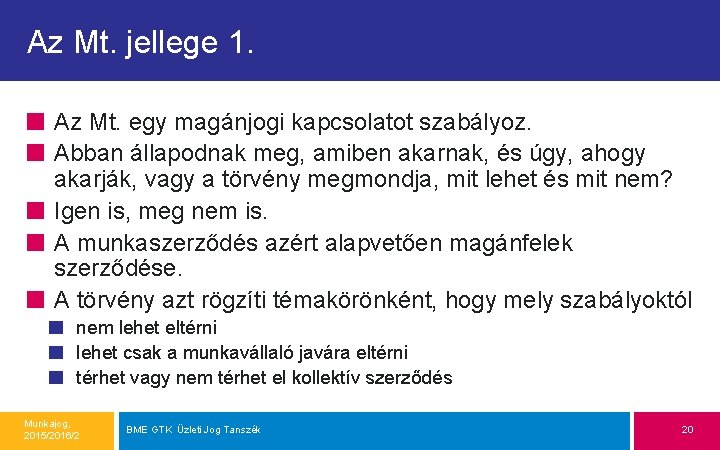 Az Mt. jellege 1.

Az Mt. egy magánjogi kapcsolatot szabályoz.

Abban állapodnak meg, amiben akarnak, és úgy, ahogy akarják, vagy a törvény megmondja, mit lehet és mit nem?

Igen is, meg nem is.

A munkaszerződés azért alapvetően magánfelek szerződése.

A törvény azt rögzíti témakörönként, hogy mely szabályoktól

nem lehet eltérni

lehet csak a munkavállaló javára eltérni

térhet vagy nem térhet el kollektív szerződés

Munkajog, 2015/2016/2

BME GTK Üzleti Jog Tanszék

20